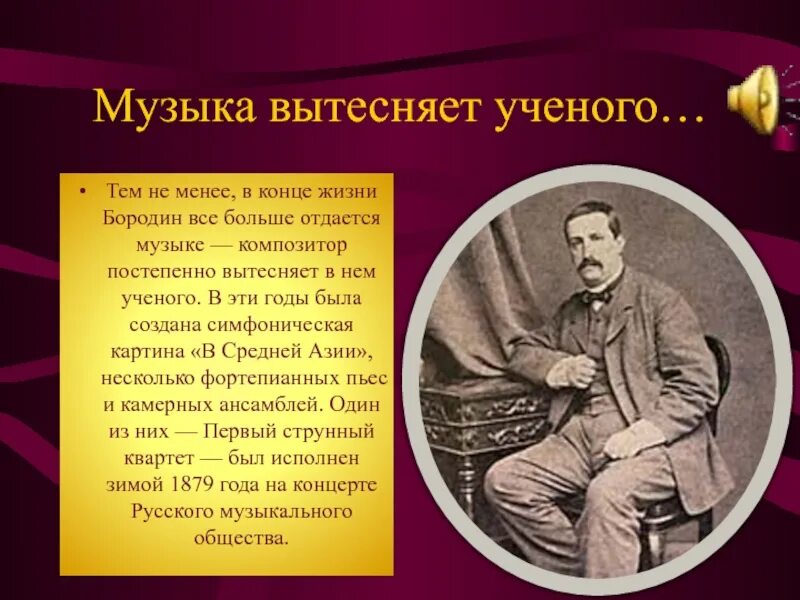 Музыка вытесняет ученого…

• Тем не менее, в конце жизни Бородин все больше отдается музыке — композитор постепенно вытесняет в нем ученого. В эти годы была создана симфоническая картина «В Средней Азии», несколько фортепианных пьес и камерных ансамблей. Один из них — Первый струнный квартет — был исполнен зимой 1879 года на концерте Русского музыкального общества.